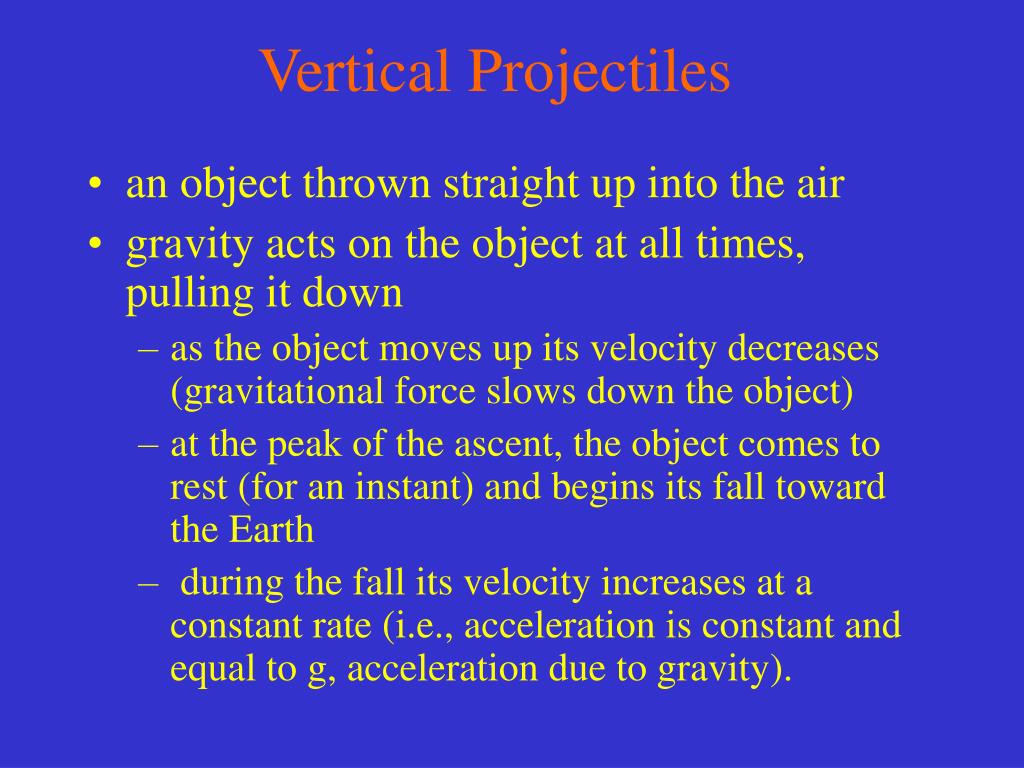 Vertical Projectiles

• an object thrown straight up into the air
• gravity acts on the object at all times, pulling it down
– as the object moves up its velocity decreases (gravitational force slows down the object)
– at the peak of the ascent, the object comes to rest (for an instant) and begins its fall toward the Earth
– during the fall its velocity increases at a constant rate (i.e., acceleration is constant and equal to g, acceleration due to gravity).